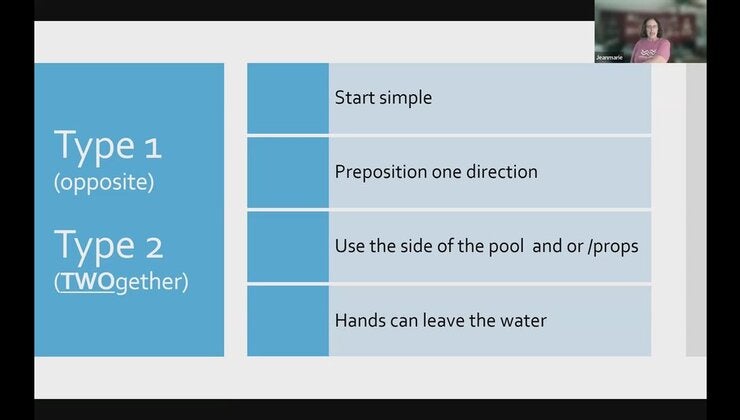 Jeanmarie

Type 1
(opposite)

Type 2
(TWOgether)

Start simple

Preposition one direction

Use the side of the pool and or /props

Hands can leave the water